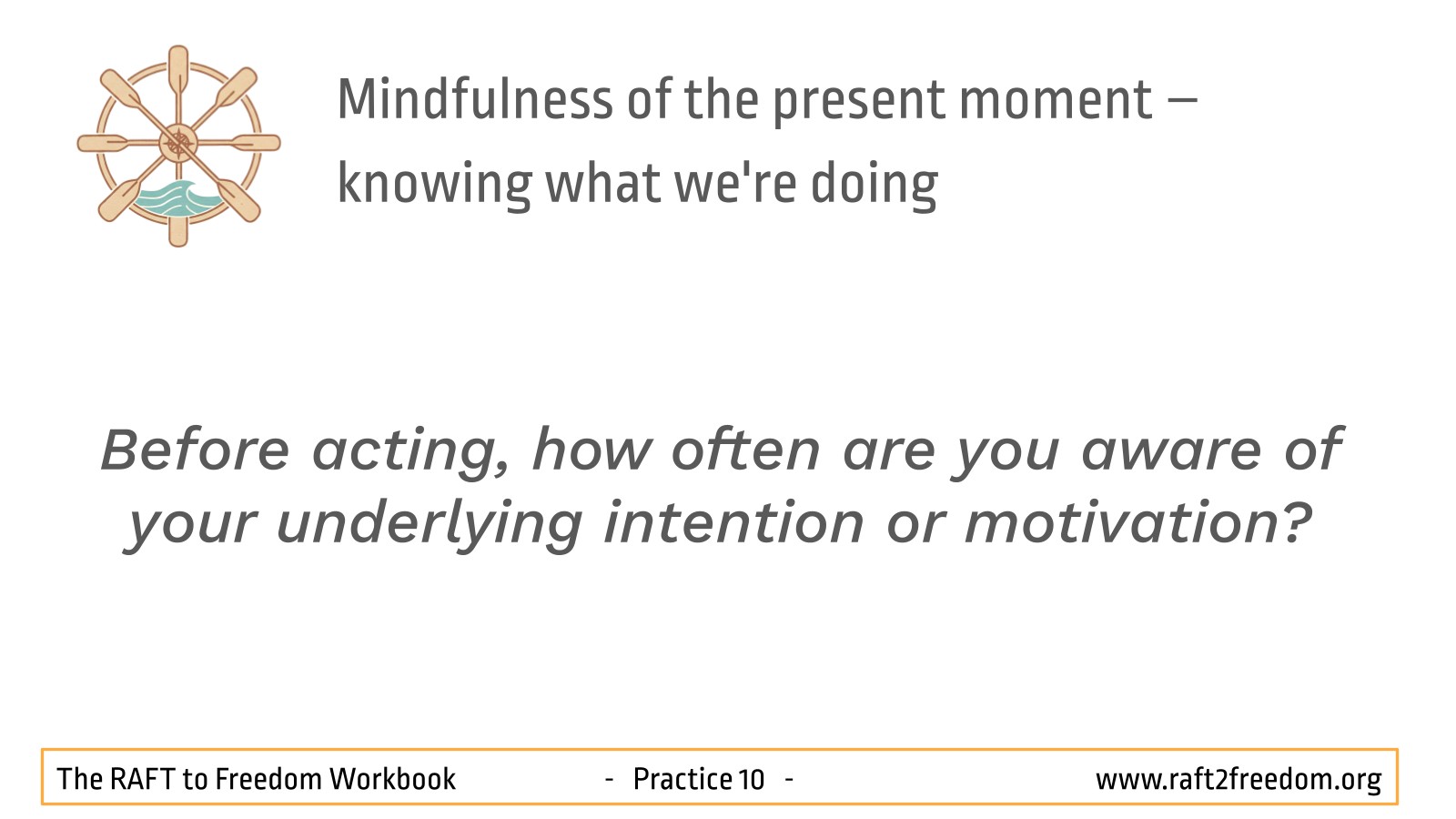 Mindfulness of the present moment – knowing what we're doing

Before acting, how often are you aware of your underlying intention or motivation?

The RAFT to Freedom Workbook - Practice 10 - www.raft2freedom.org